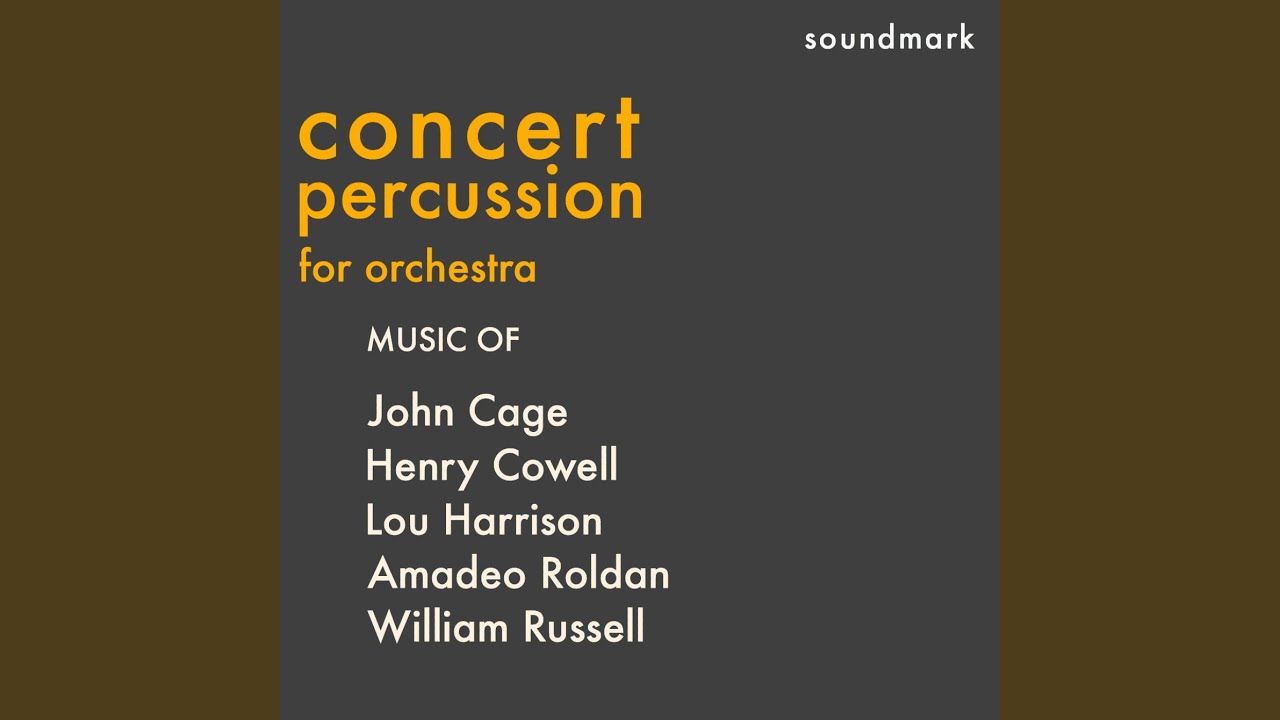 soundmark

concert
percussion
for orchestra

MUSIC OF

John Cage
Henry Cowell
Lou Harrison
Amadeo Roldan
William Russell